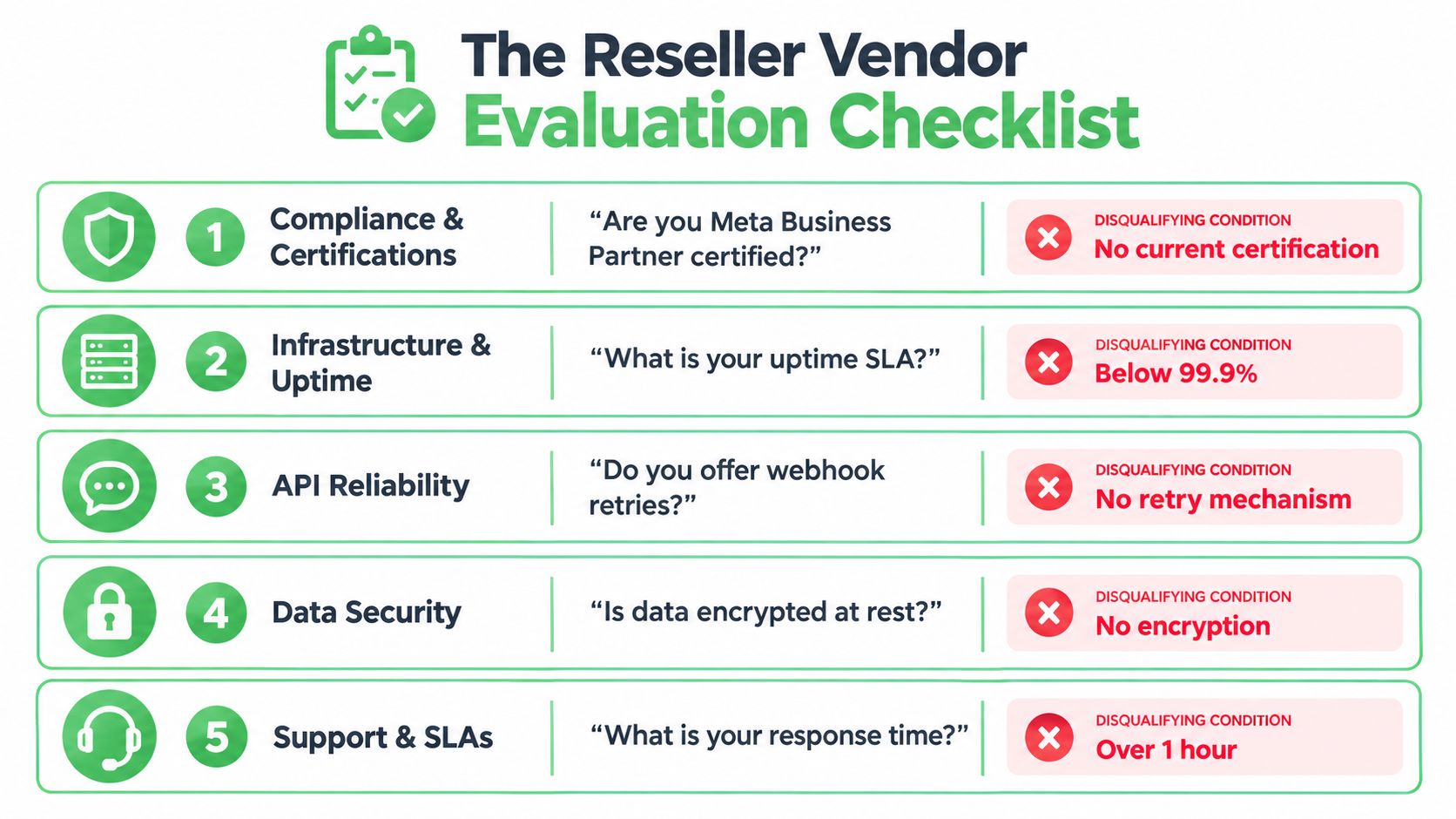 The Reseller Vendor
Evaluation Checklist

1 Compliance & Certifications
“Are you Meta Business Partner certified?”
DISQUALIFYING CONDITION
No current certification

2 Infrastructure & Uptime
“What is your uptime SLA?”
DISQUALIFYING CONDITION
Below 99.9%

3 API Reliability
“Do you offer webhook retries?”
DISQUALIFYING CONDITION
No retry mechanism

4 Data Security
“Is data encrypted at rest?”
DISQUALIFYING CONDITION
No encryption

5 Support & SLAs
“What is your response time?”
DISQUALIFYING CONDITION
Over 1 hour